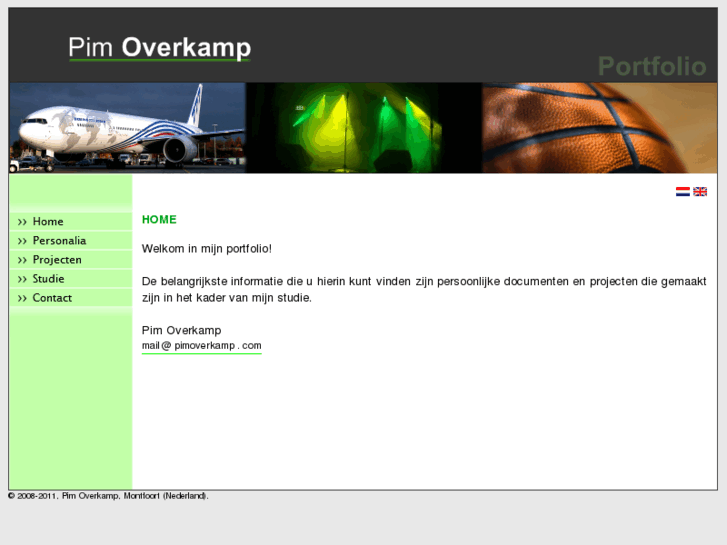 Pim Overkamp

Portfolio

›› Home
›› Personalia
›› Projecten
›› Studie
›› Contact

HOME

Welkom in mijn portfolio!

De belangrijkste informatie die u hierin kunt vinden zijn persoonlijke documenten en projecten die gemaakt zijn in het kader van mijn studie.

Pim Overkamp
mail@ pimoverkamp . com

© 2008-2011, Pim Overkamp, Montfoort (Nederland).